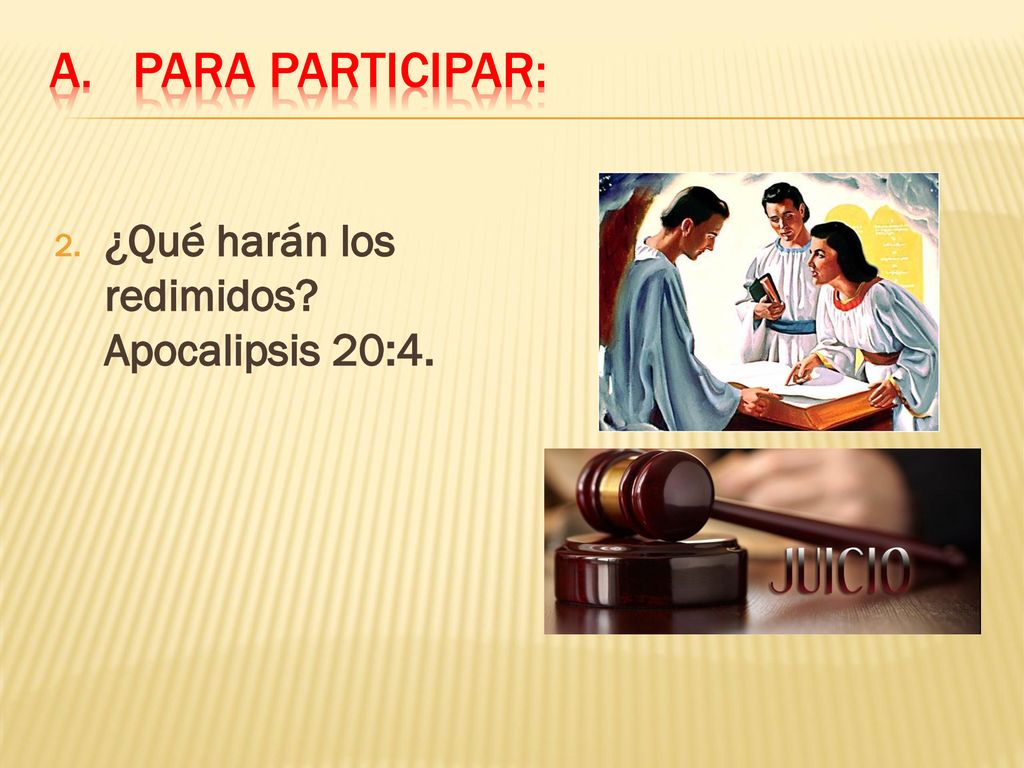 A. PARA PARTICIPAR:

2. ¿Qué harán los redimidos? Apocalipsis 20:4.

JUICIO